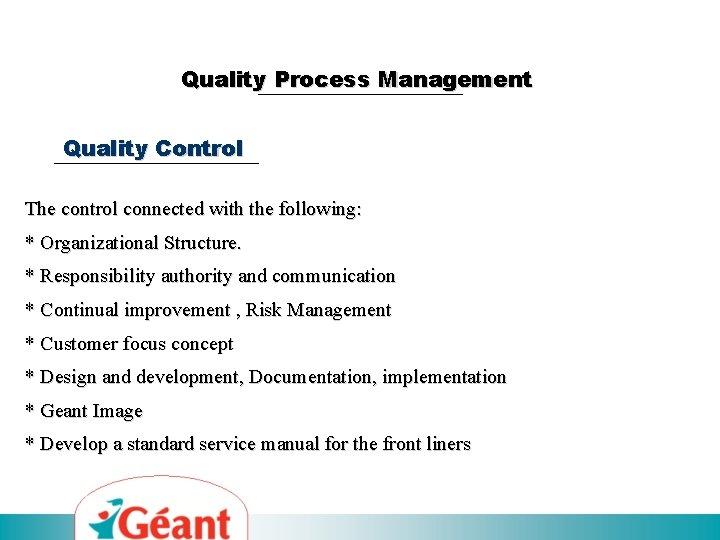 Quality Process Management

Quality Control

The control connected with the following:
* Organizational Structure.
* Responsibility authority and communication
* Continual improvement , Risk Management
* Customer focus concept
* Design and development, Documentation, implementation
* Geant Image
* Develop a standard service manual for the front liners

Géant